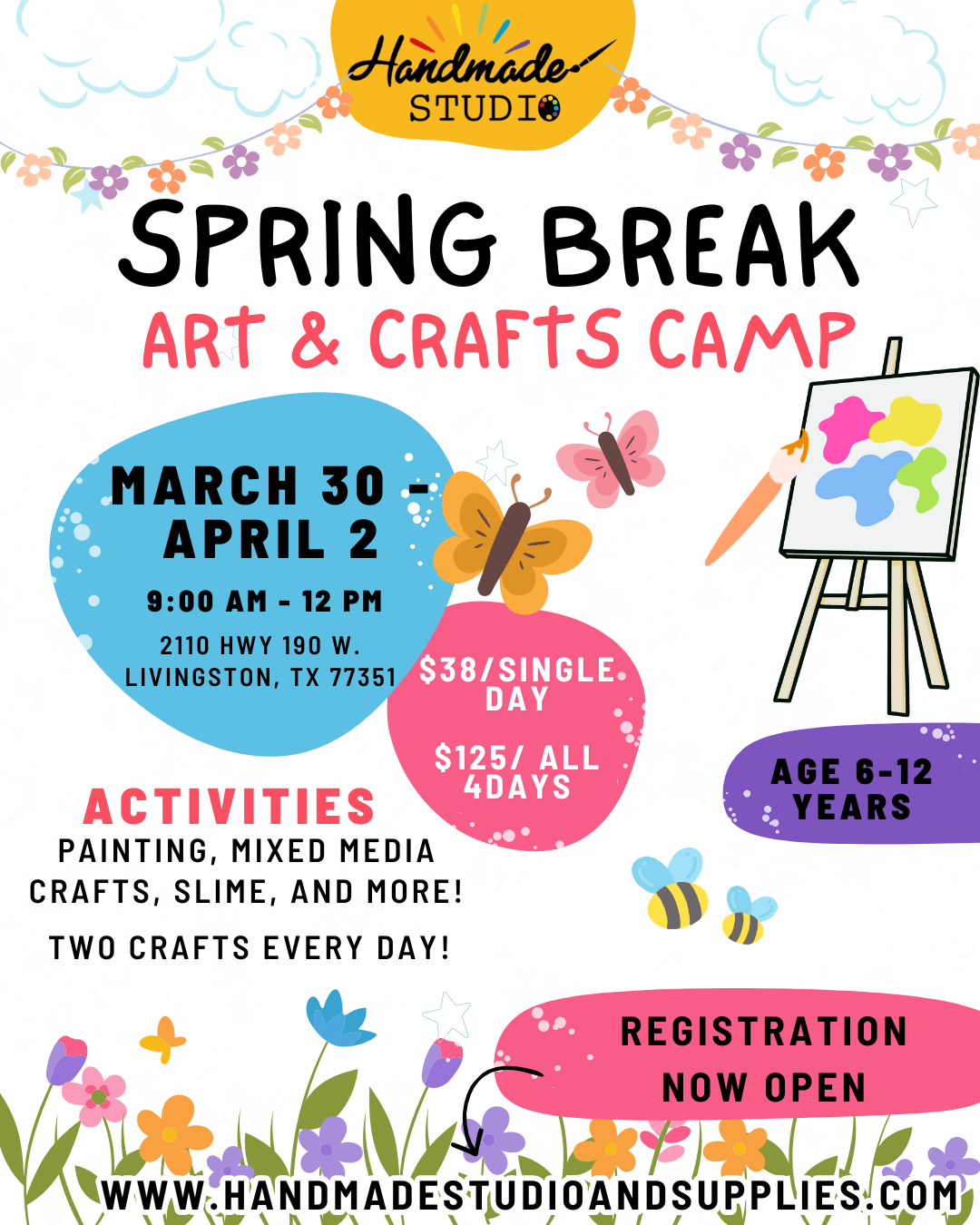 Handmade STUDIO

SPRING BREAK
ART & CRAFTS CAMP

MARCH 30 - APRIL 2
9:00 AM - 12 PM
2110 HWY 190 W.
LIVINGSTON, TX 77351

$38/SINGLE DAY

$125/ ALL 4DAYS

AGE 6-12 YEARS

ACTIVITIES
PAINTING, MIXED MEDIA CRAFTS, SLIME, AND MORE!

TWO CRAFTS EVERY DAY!

REGISTRATION NOW OPEN

WWW.HANDMADESTUDIOANDSUPPLIES.COM